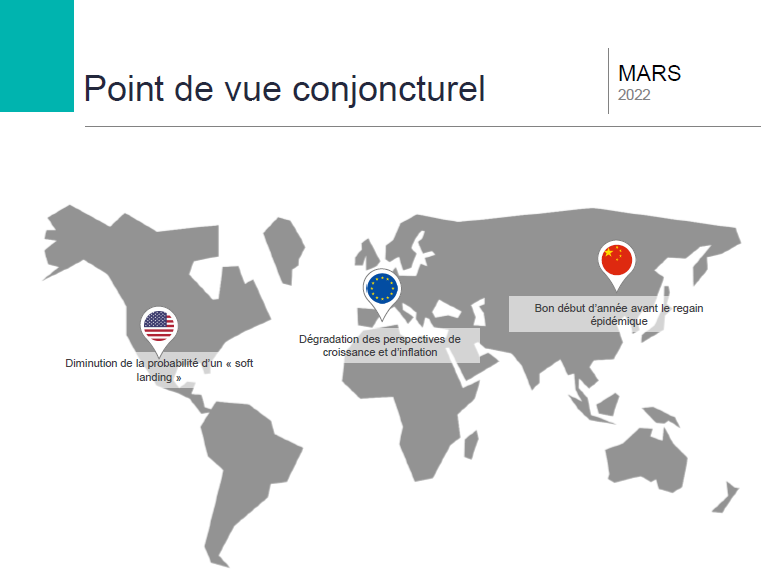 Point de vue conjoncturel

MARS
2022

Diminution de la probabilité d'un « soft landing »

Dégradation des perspectives de croissance et d'inflation

Bon début d'année avant le regain épidémique